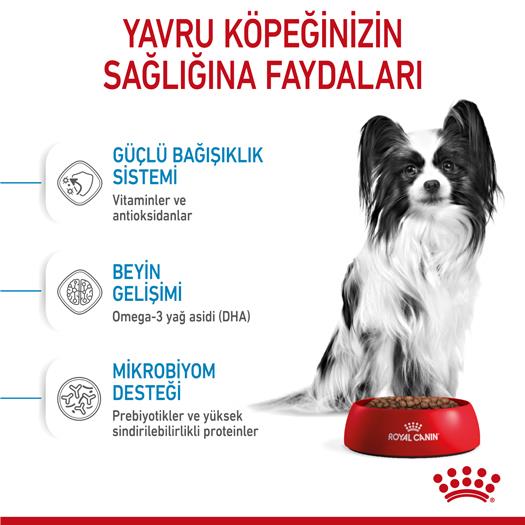 YAVRU KÖPEĞİNİZİN SAĞLIĞINA FAYDALARI

GÜÇLÜ BAĞIŞIKLIK SİSTEMİ
Vitaminler ve antioksidanlar

BEYİN GELİŞİMİ
Omega-3 yağ asidi (DHA)

MİKROBİYOM DESTEĞİ
Prebiyotikler ve yüksek sindirilebilirlikli proteinler

ROYAL CANIN